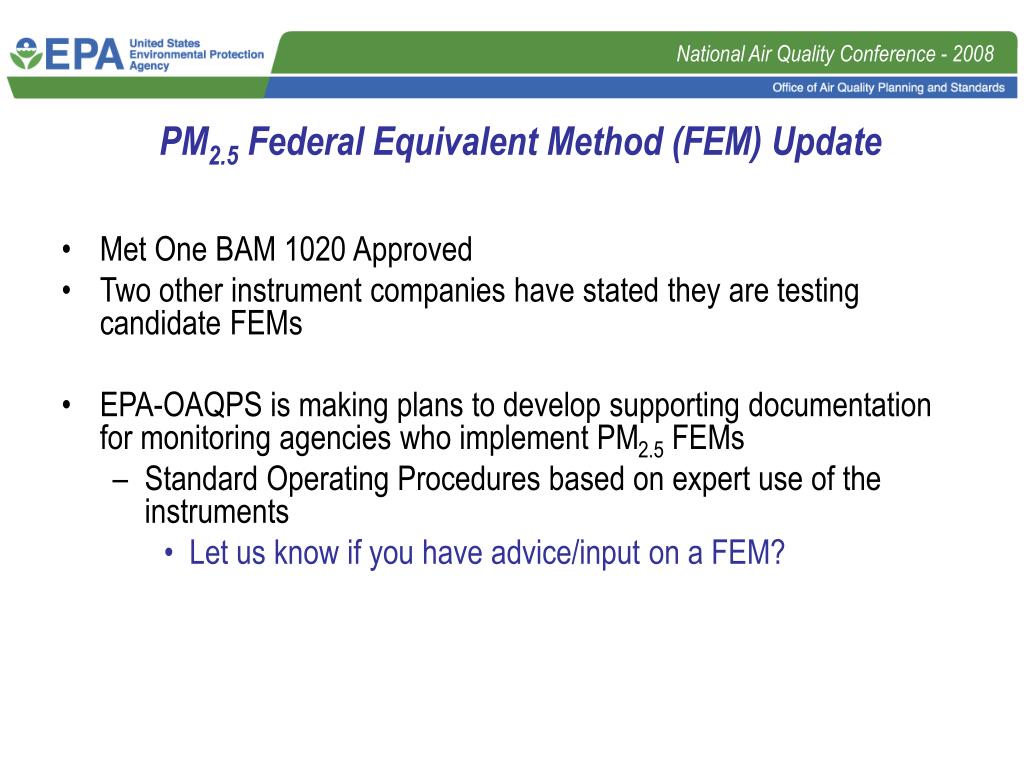 EPA United States Environmental Protection Agency

National Air Quality Conference - 2008

Office of Air Quality Planning and Standards

$PM_{2.5}$ Federal Equivalent Method (FEM) Update

• Met One BAM 1020 Approved
• Two other instrument companies have stated they are testing candidate FEMs

• EPA-OAQPS is making plans to develop supporting documentation for monitoring agencies who implement $PM_{2.5}$ FEMs
– Standard Operating Procedures based on expert use of the instruments
• Let us know if you have advice/input on a FEM?